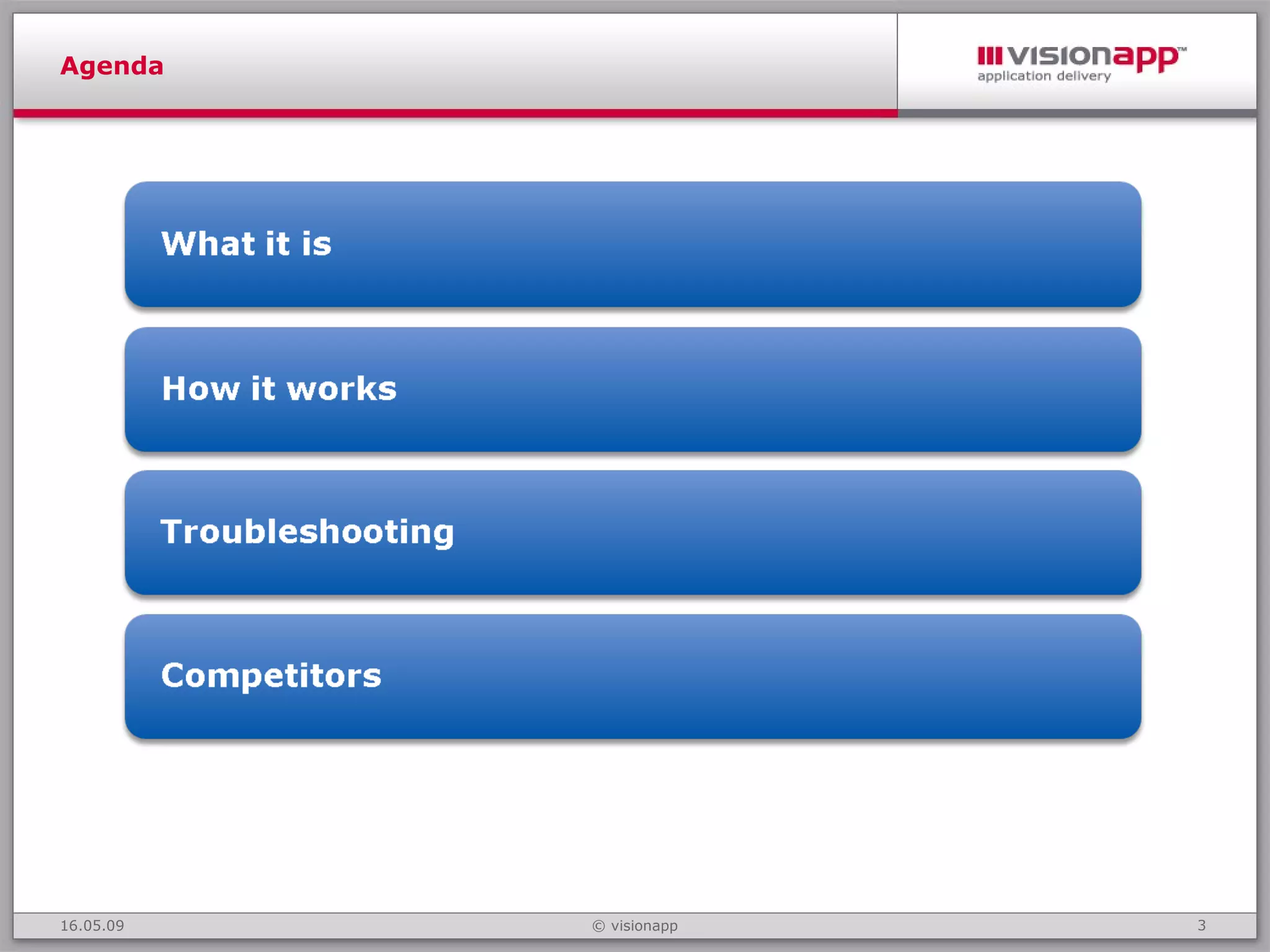 Agenda

visionapp™
application delivery

What it is

How it works

Troubleshooting

Competitors

16.05.09

© visionapp

3